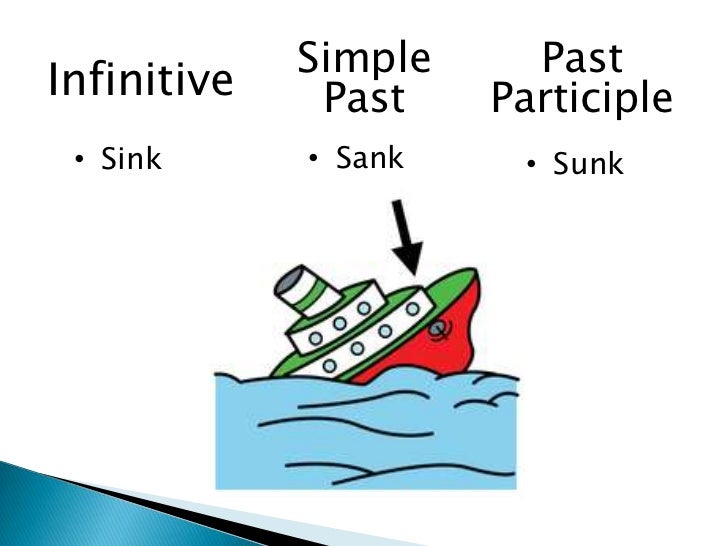 Infinitive

• Sink

Simple Past

• Sank

Past Participle

• Sunk